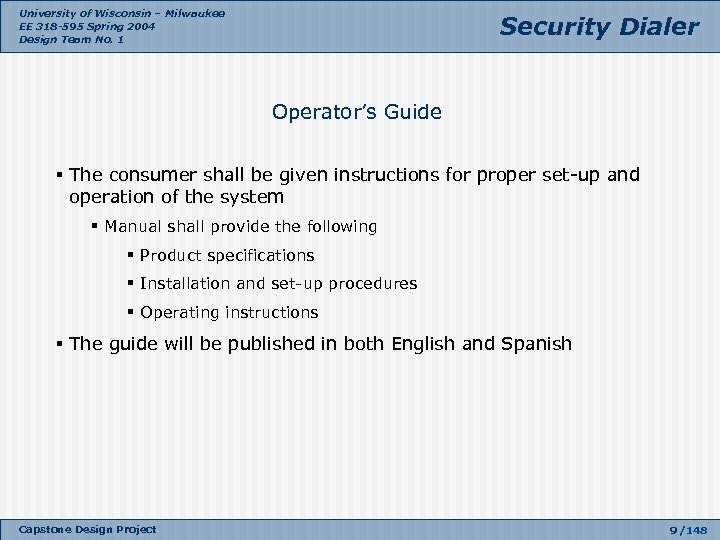 University of Wisconsin – Milwaukee
EE 318-595 Spring 2004
Design Team No. 1

Security Dialer

Operator's Guide

▪ The consumer shall be given instructions for proper set-up and operation of the system

▪ Manual shall provide the following

▪ Product specifications

▪ Installation and set-up procedures

▪ Operating instructions

▪ The guide will be published in both English and Spanish

Capstone Design Project

9/148